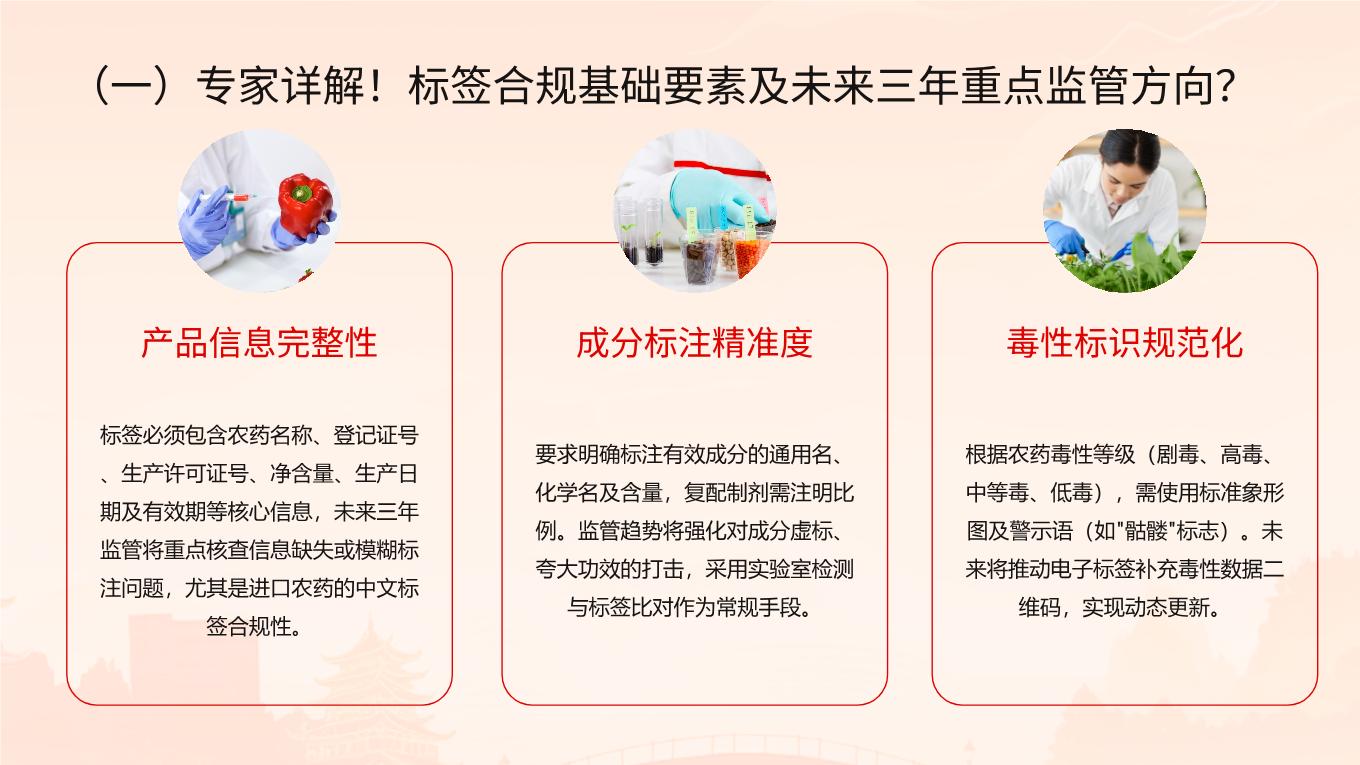 （一）专家详解！标签合规基础要素及未来三年重点监管方向？

产品信息完整性

标签必须包含农药名称、登记证号、生产许可证号、净含量、生产日期及有效期等核心信息，未来三年监管将重点核查信息缺失或模糊标注问题，尤其是进口农药的中文标签合规性。

成分标注精准度

要求明确标注有效成分的通用名、化学名及含量，复配制剂需注明比例。监管趋势将强化对成分虚标、夸大功效的打击，采用实验室检测与标签比对作为常规手段。

毒性标识规范化

根据农药毒性等级（剧毒、高毒、中等毒、低毒），需使用标准象形图及警示语（如"骷髅"标志）。未来将推动电子标签补充毒性数据二维码，实现动态更新。